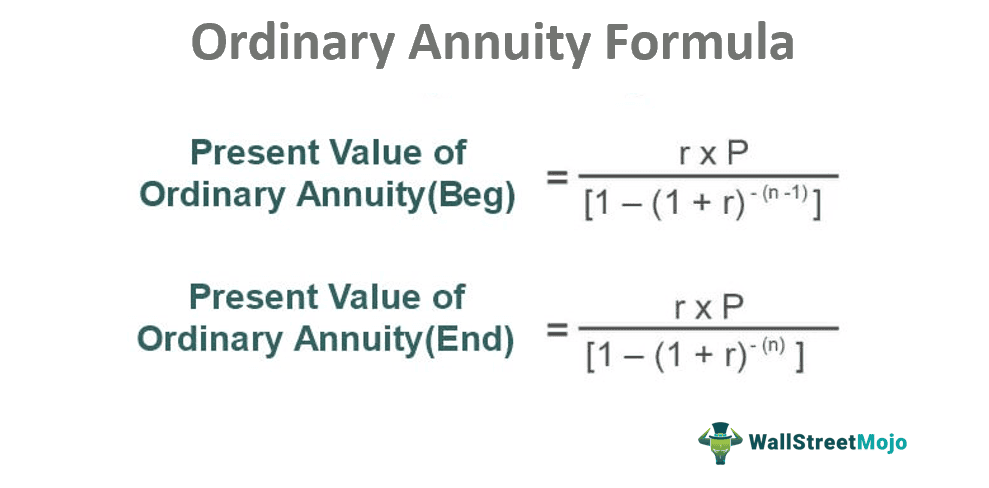 Ordinary Annuity Formula

Present Value of Ordinary Annuity(Beg) $= \frac{r \times P}{[1 - (1 + r)^{-(n-1)}]}$

Present Value of Ordinary Annuity(End) $= \frac{r \times P}{[1 - (1 + r)^{-(n)}]}$

WallStreetMojo